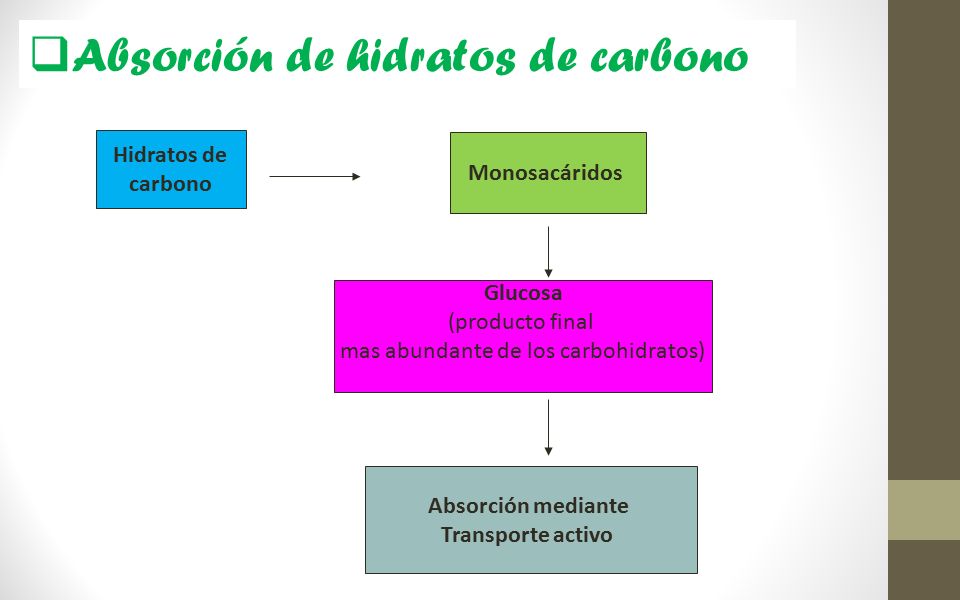 ❑Absorción de hidratos de carbono

Hidratos de carbono

Monosacáridos

Glucosa
(producto final
mas abundante de los carbohidratos)

Absorción mediante
Transporte activo